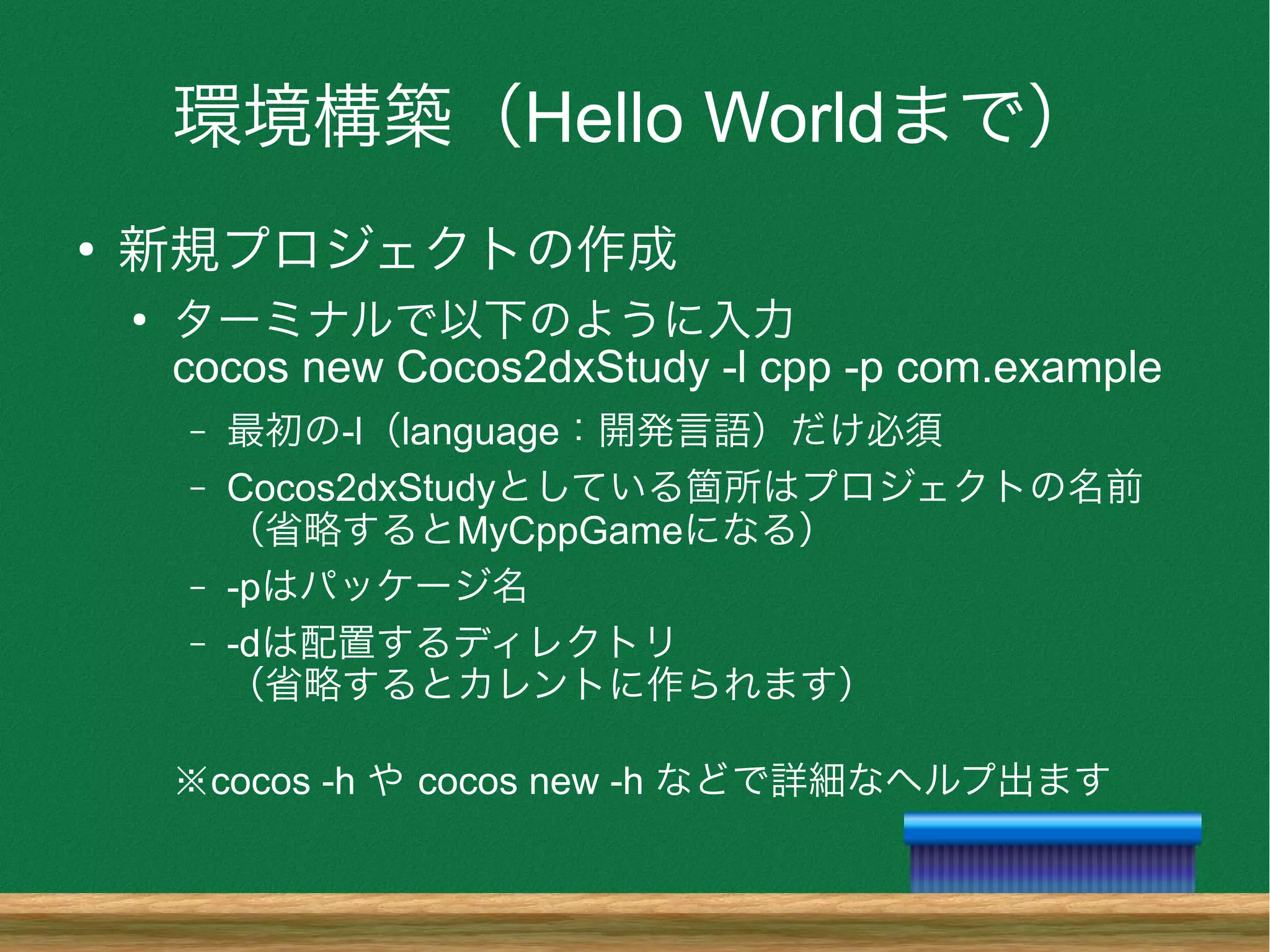 環境構築（Hello Worldまで）

• 新規プロジェクトの作成

• ターミナルで以下のように入力
cocos new Cocos2dxStudy -l cpp -p com.example

– 最初の-l（language：開発言語）だけ必須

– Cocos2dxStudyとしている箇所はプロジェクトの名前（省略するとMyCppGameになる）

– -pはパッケージ名

– -dは配置するディレクトリ（省略するとカレントに作られます）

※cocos -h や cocos new -h などで詳細なヘルプ出ます